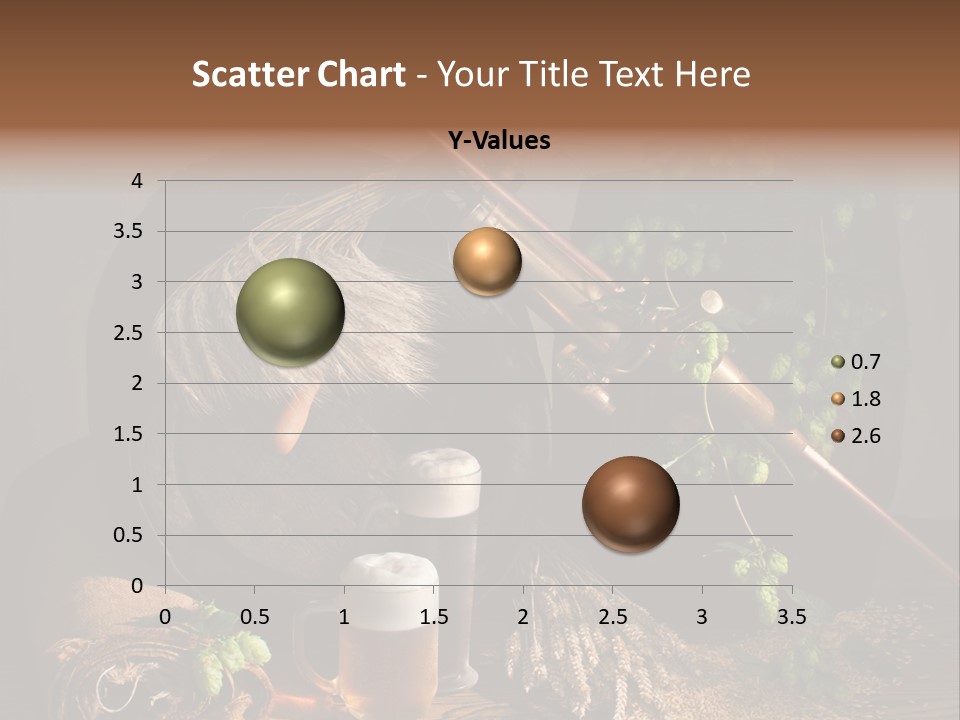 Scatter Chart - Your Title Text Here

Y-Values

4
3.5
3
2.5
2
1.5
1
0.5
0

0 0.5 1 1.5 2 2.5 3 3.5

0.7
1.8
2.6